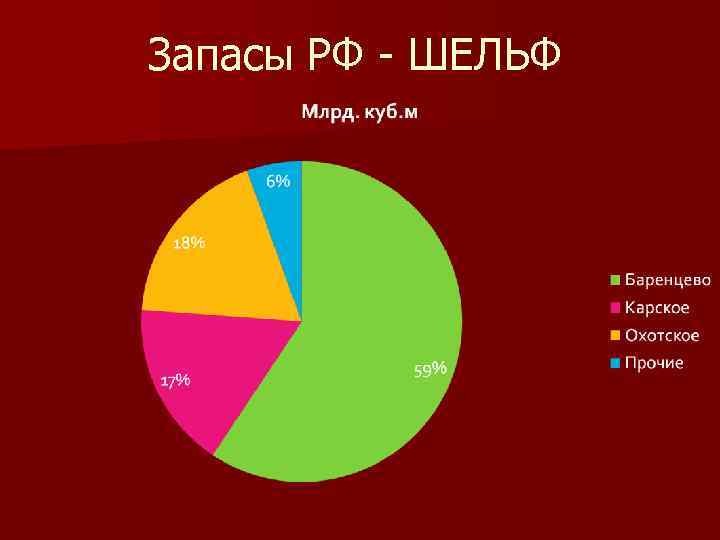 Запасы РФ - ШЕЛЬФ

Млрд. куб.м

6%

18%

17%

59%

Баренцево
Карское
Охотское
Прочие